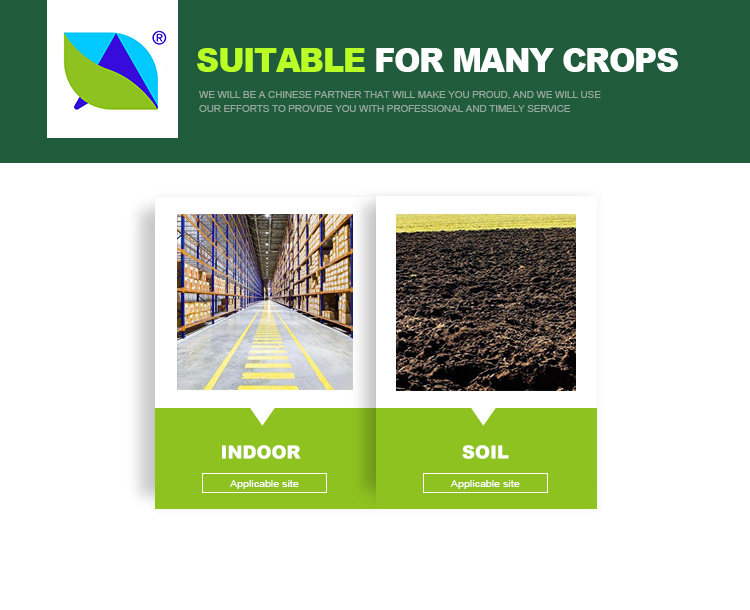 ®

SUITABLE FOR MANY CROPS

WE WILL BE A CHINESE PARTNER THAT WILL MAKE YOU PROUD, AND WE WILL USE OUR EFFORTS TO PROVIDE YOU WITH PROFESSIONAL AND TIMELY SERVICE

INDOOR

Applicable site

SOIL

Applicable site